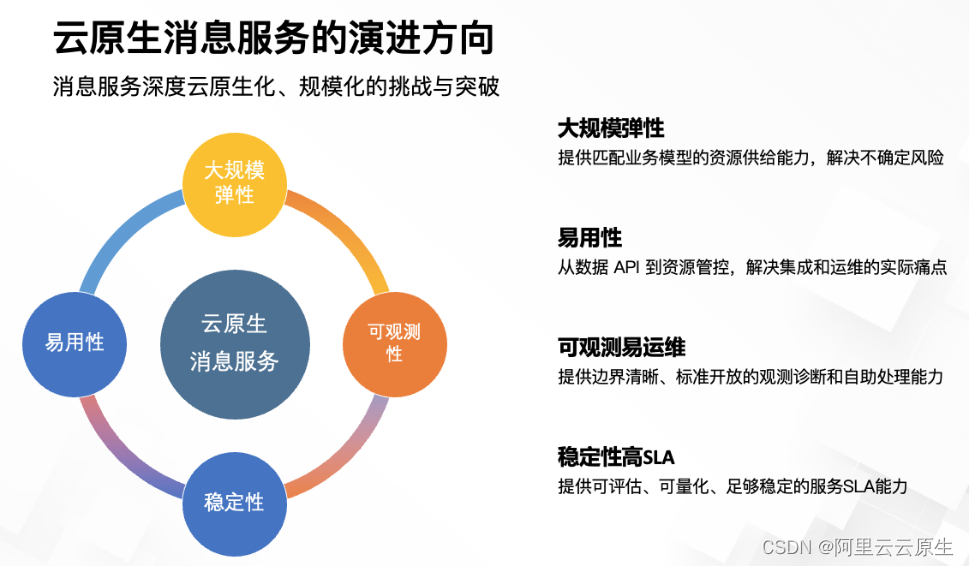 云原生消息服务的演进方向

消息服务深度云原生化、规模化的挑战与突破

大规模弹性

易用性

云原生消息服务

可观测性

稳定性

大规模弹性
提供匹配业务模型的资源供给能力，解决不确定风险

易用性
从数据 API 到资源管控，解决集成和运维的实际痛点

可观测易运维
提供边界清晰、标准开放的观测诊断和自助处理能力

稳定性高SLA
提供可评估、可量化、足够稳定的服务SLA能力

CSDN @阿里云云原生